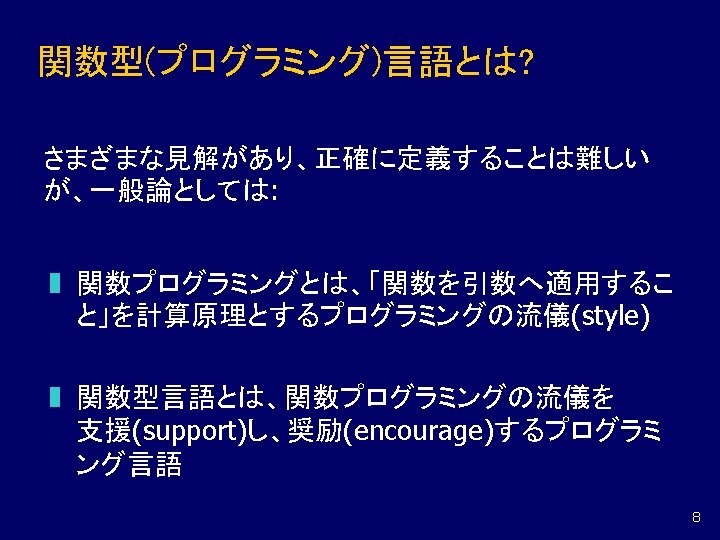 関数型(プログラミング)言語とは?

さまざまな見解があり、正確に定義することは難しいが、一般論としては:

関数プログラミングとは、「関数を引数へ適用すること」を計算原理とするプログラミングの流儀(style)

関数型言語とは、関数プログラミングの流儀を支援(support)し、奨励(encourage)するプログラミング言語

8